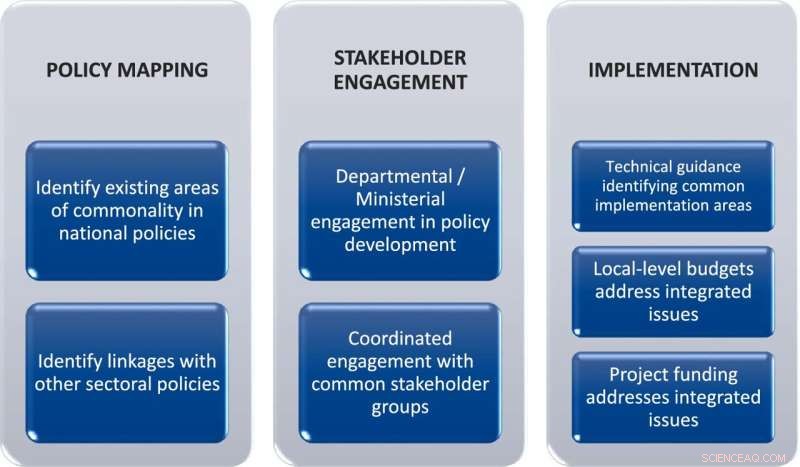 POLICY MAPPING

Identify existing areas of commonality in national policies

Identify linkages with other sectoral policies

STAKEHOLDER ENGAGEMENT

Departmental / Ministerial engagement in policy development

Coordinated engagement with common stakeholder groups

IMPLEMENTATION

Technical guidance identifying common implementation areas

Local-level budgets address integrated issues

Project funding addresses integrated issues

SCIENCEAQ.COM